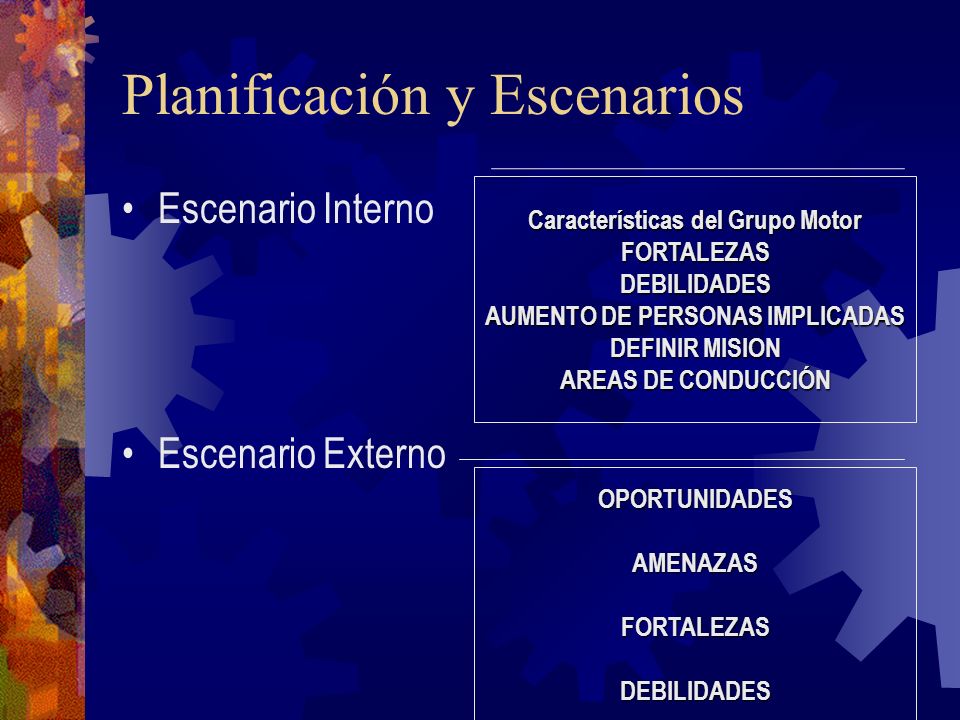 Planificación y Escenarios

• Escenario Interno

Características del Grupo Motor
FORTALEZAS
DEBILIDADES
AUMENTO DE PERSONAS IMPLICADAS
DEFINIR MISION
AREAS DE CONDUCCIÓN

• Escenario Externo

OPORTUNIDADES

AMENAZAS

FORTALEZAS

DEBILIDADES